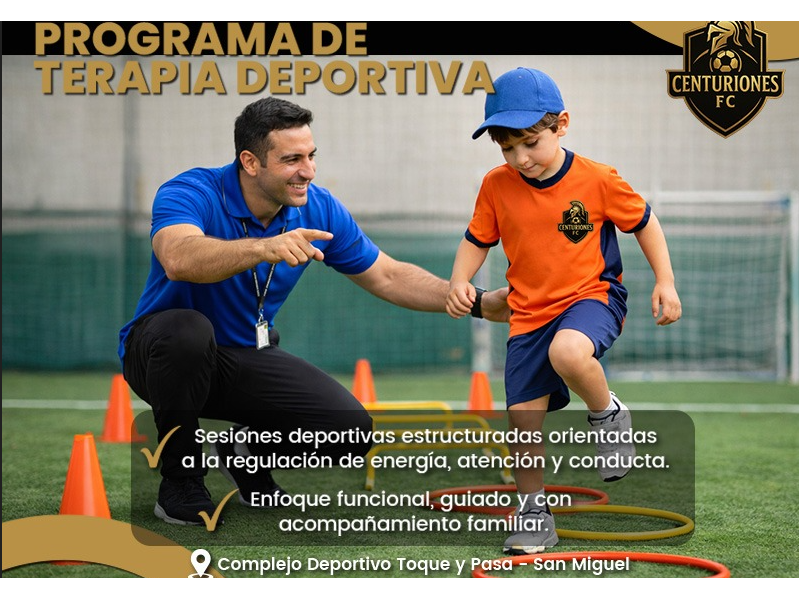 PROGRAMA DE TERAPIA DEPORTIVA

CENTURIONES FC

CENTURIONES FC

Sesiones deportivas estructuradas orientadas a la regulación de energía, atención y conducta.

Enfoque funcional, guiado y con acompañamiento familiar.

Complejo Deportivo Toque y Pasa - San Miguel